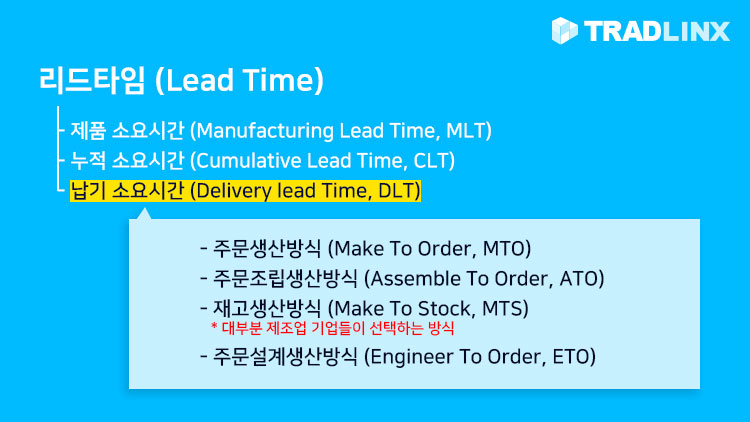 TRADLINX

리드타임 (Lead Time)

제품 소요시간 (Manufacturing Lead Time, MLT)
누적 소요시간 (Cumulative Lead Time, CLT)
납기 소요시간 (Delivery lead Time, DLT)

- 주문생산방식 (Make To Order, MTO)
- 주문조립생산방식 (Assemble To Order, ATO)
- 재고생산방식 (Make To Stock, MTS)
* 대부분 제조업 기업들이 선택하는 방식
- 주문설계생산방식 (Engineer To Order, ETO)